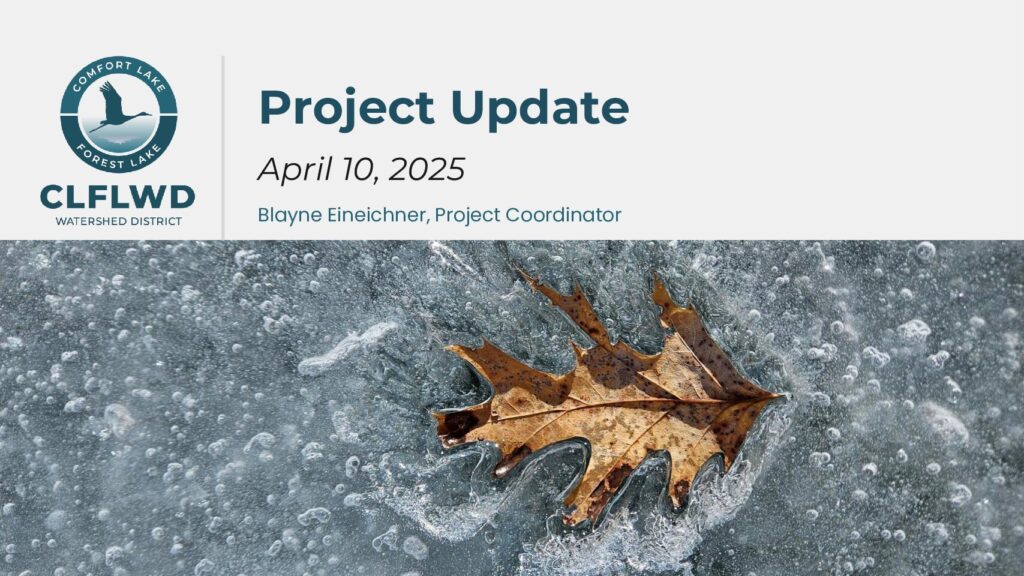 COMFORT LAKE
FOREST LAKE
CLFLWD
WATERSHED DISTRICT

Project Update

April 10, 2025

Blayne Eineichner, Project Coordinator